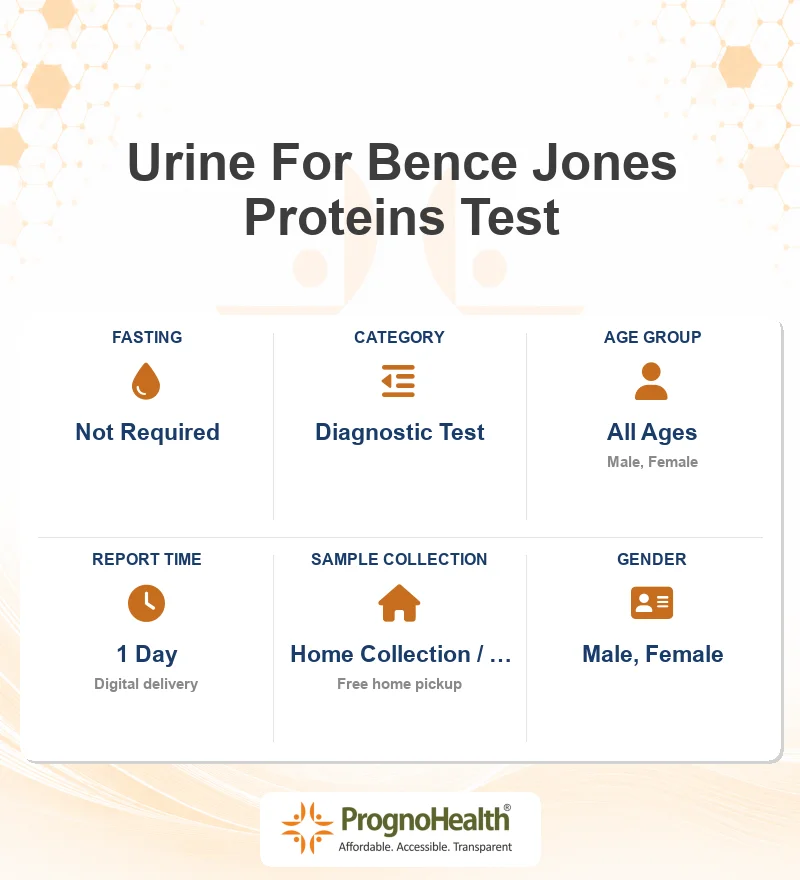 Urine For Bence Jones Proteins Test

FASTING
Not Required

CATEGORY
Diagnostic Test

AGE GROUP
All Ages
Male, Female

REPORT TIME
1 Day
Digital delivery

SAMPLE COLLECTION
Home Collection / …
Free home pickup

GENDER
Male, Female

PrognoHealth®
Affordable. Accessible. Transparent